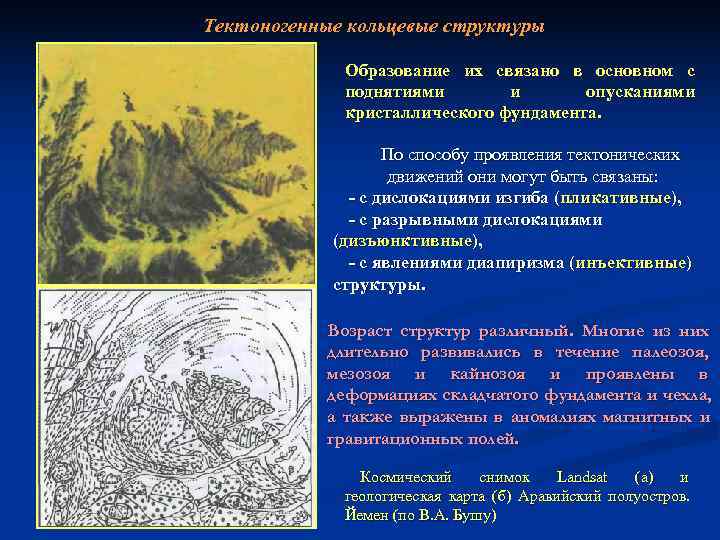 Тектоногенные кольцевые структуры

Образование их связано в основном с поднятиями и опусканиями кристаллического фундамента.

По способу проявления тектонических движений они могут быть связаны:
- с дислокациями изгиба (пликативные),
- с разрывными дислокациями (дизъюнктивные),
- с явлениями диапиризма (инъективные) структуры.

Возраст структур различный. Многие из них длительно развивались в течение палеозоя, мезозоя и кайнозоя и проявлены в деформациях складчатого фундамента и чехла, а также выражены в аномалиях магнитных и гравитационных полей.

Космический снимок Landsat (а) и геологическая карта (б) Аравийский полуостров. Йемен (по В.А. Бушу)